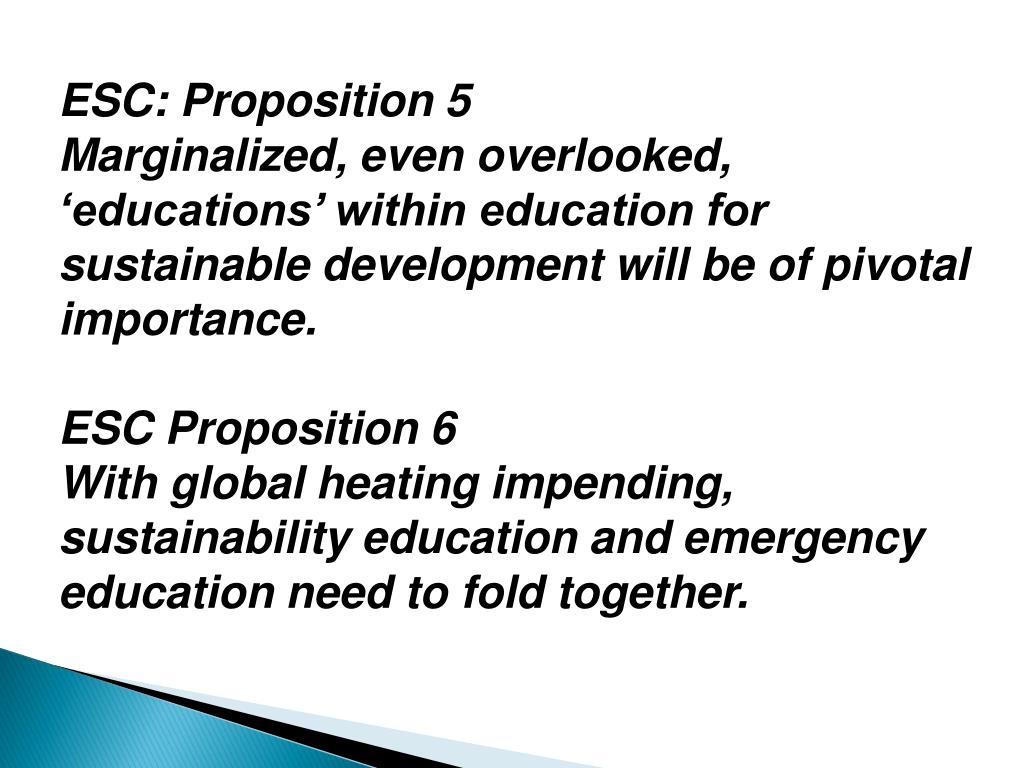 ESC: Proposition 5
Marginalized, even overlooked, ‘educations’ within education for sustainable development will be of pivotal importance.

ESC Proposition 6
With global heating impending, sustainability education and emergency education need to fold together.